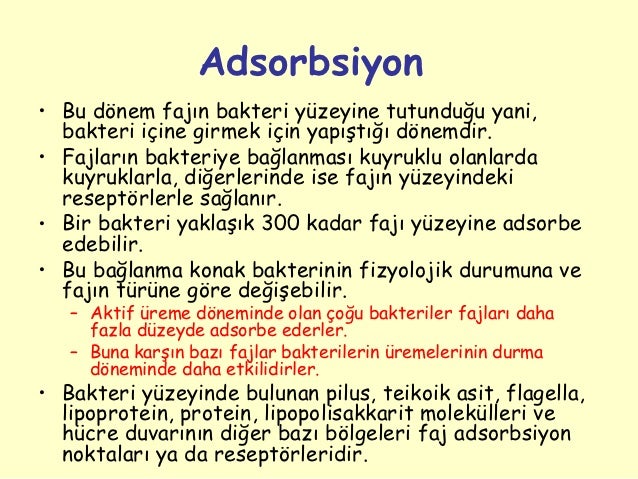 Adsorbsiyon

• Bu dönem fajın bakteri yüzeyine tutunduğu yani, bakteri içine girmek için yapıştığı dönemdir.

• Fajların bakteriye bağlanması kuyruklu olanlarda kuyruklarla, diğerlerinde ise fajın yüzeyindeki reseptörlerle sağlanır.

• Bir bakteri yaklaşık 300 kadar fajı yüzeyine adsorbe edebilir.

• Bu bağlanma konak bakterinin fizyolojik durumuna ve fajın türüne göre değişebilir.

– Aktif üreme döneminde olan çoğu bakteriler fajları daha fazla düzeyde adsorbe ederler.

– Buna karşın bazı fajlar bakterilerin üremelerinin durma döneminde daha etkilidirler.

• Bakteri yüzeyinde bulunan pilus, teikoik asit, flagella, lipoprotein, protein, lipopolisakkarit molekülleri ve hücre duvarının diğer bazı bölgeleri faj adsorbsiyon noktaları ya da reseptörleridir.